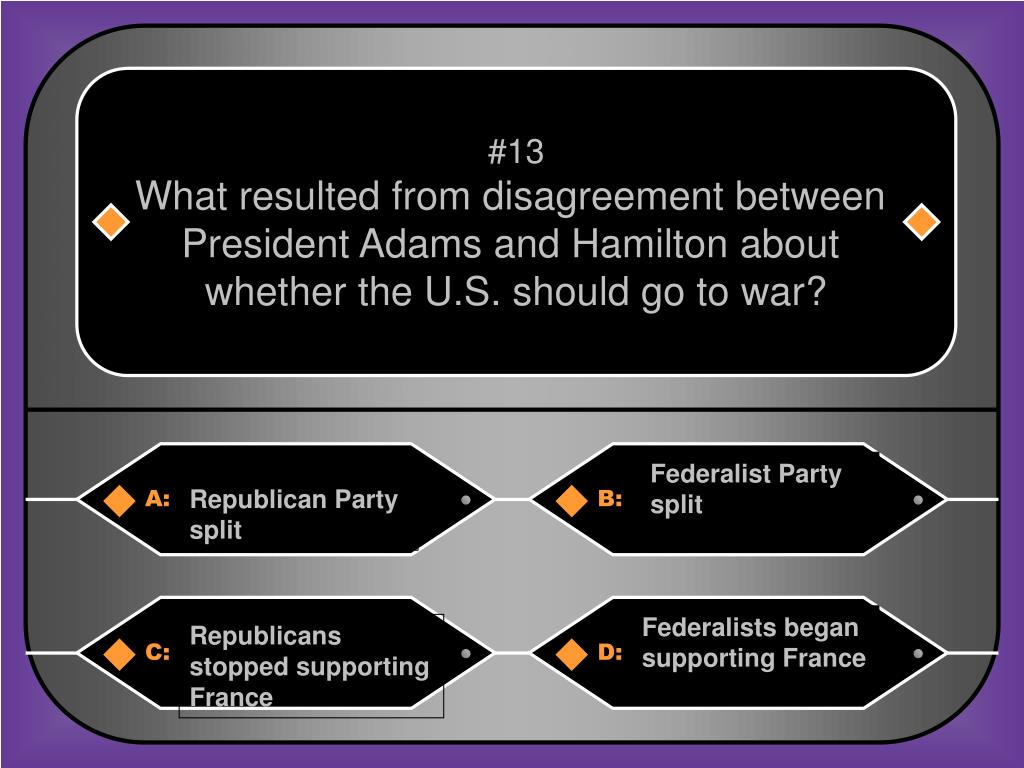 #13
What resulted from disagreement between President Adams and Hamilton about whether the U.S. should go to war?

A: Republican Party split

B: Federalist Party split

C: Republicans stopped supporting France

D: Federalists began supporting France